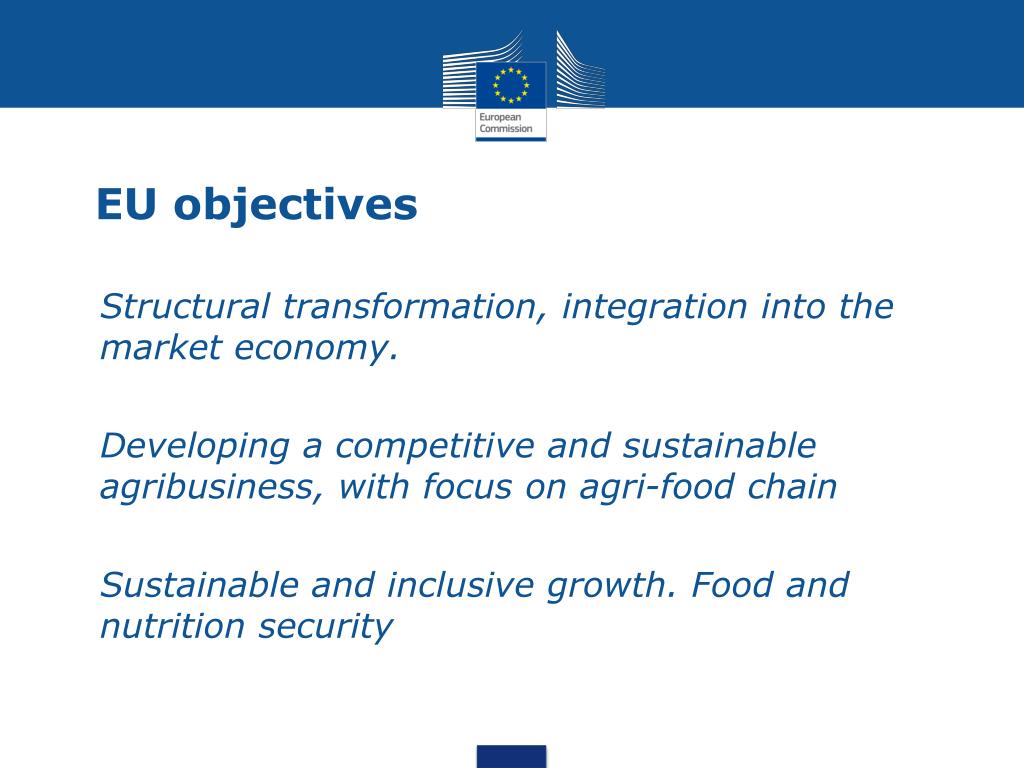 European Commission

EU objectives

Structural transformation, integration into the market economy.

Developing a competitive and sustainable agribusiness, with focus on agri-food chain

Sustainable and inclusive growth. Food and nutrition security